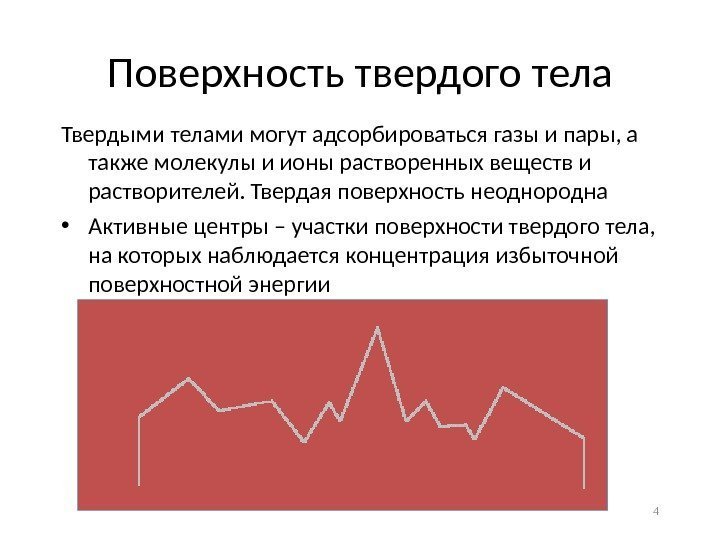 Поверхность твердого тела

Твердыми телами могут адсорбироваться газы и пары, а также молекулы и ионы растворенных веществ и растворителей. Твердая поверхность неоднородна

• Активные центры – участки поверхности твердого тела, на которых наблюдается концентрация избыточной поверхностной энергии

4